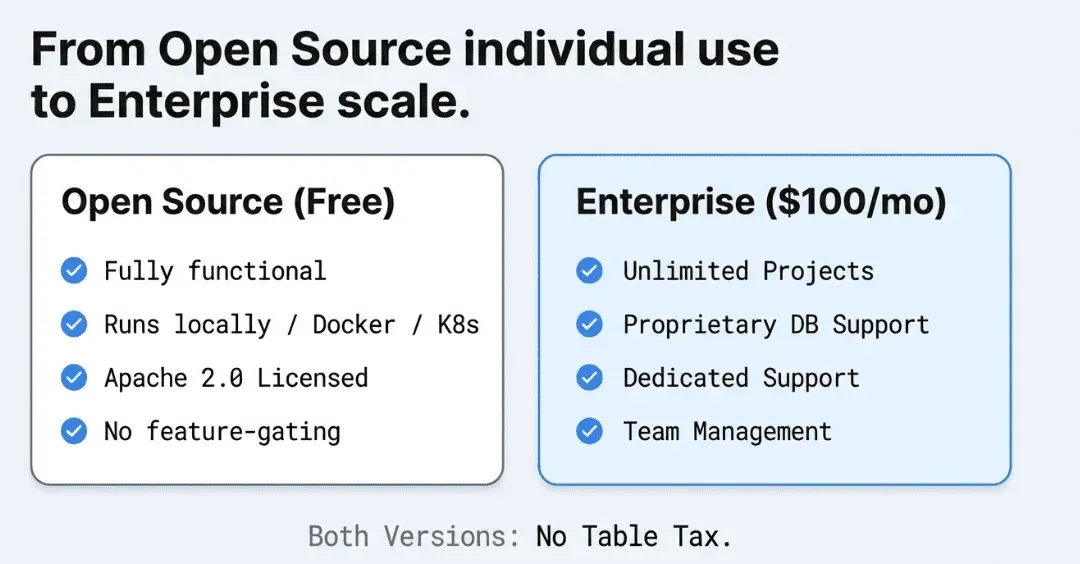 From Open Source individual use to Enterprise scale.

Open Source (Free)

Fully functional
Runs locally / Docker / K8s
Apache 2.0 Licensed
No feature-gating

Enterprise ($100/mo)

Unlimited Projects
Proprietary DB Support
Dedicated Support
Team Management

Both Versions: No Table Tax.